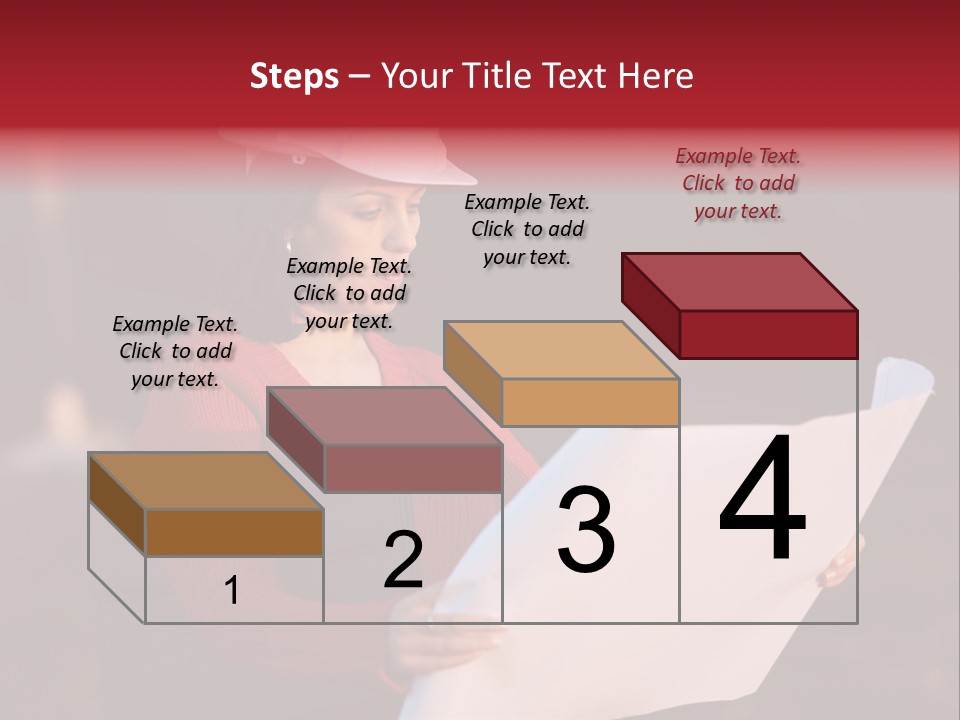 Steps – Your Title Text Here

Example Text. Click to add your text.

Example Text. Click to add your text.

Example Text. Click to add your text.

Example Text. Click to add your text.

1

2

3

4